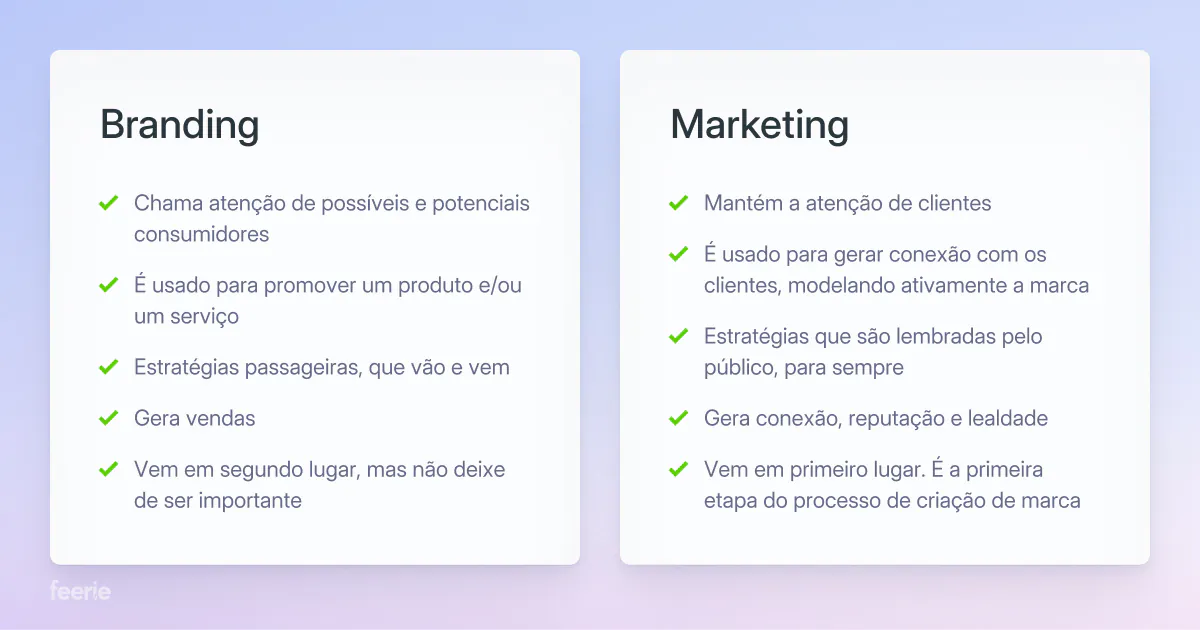 Branding

Chama atenção de possíveis e potenciais consumidores

É usado para promover um produto e/ou um serviço

Estratégias passageiras, que vão e vem

Gera vendas

Vem em segundo lugar, mas não deixe de ser importante

Marketing

Mantém a atenção de clientes

É usado para gerar conexão com os clientes, modelando ativamente a marca

Estratégias que são lembradas pelo público, para sempre

Gera conexão, reputação e lealdade

Vem em primeiro lugar. É a primeira etapa do processo de criação de marca

feerie